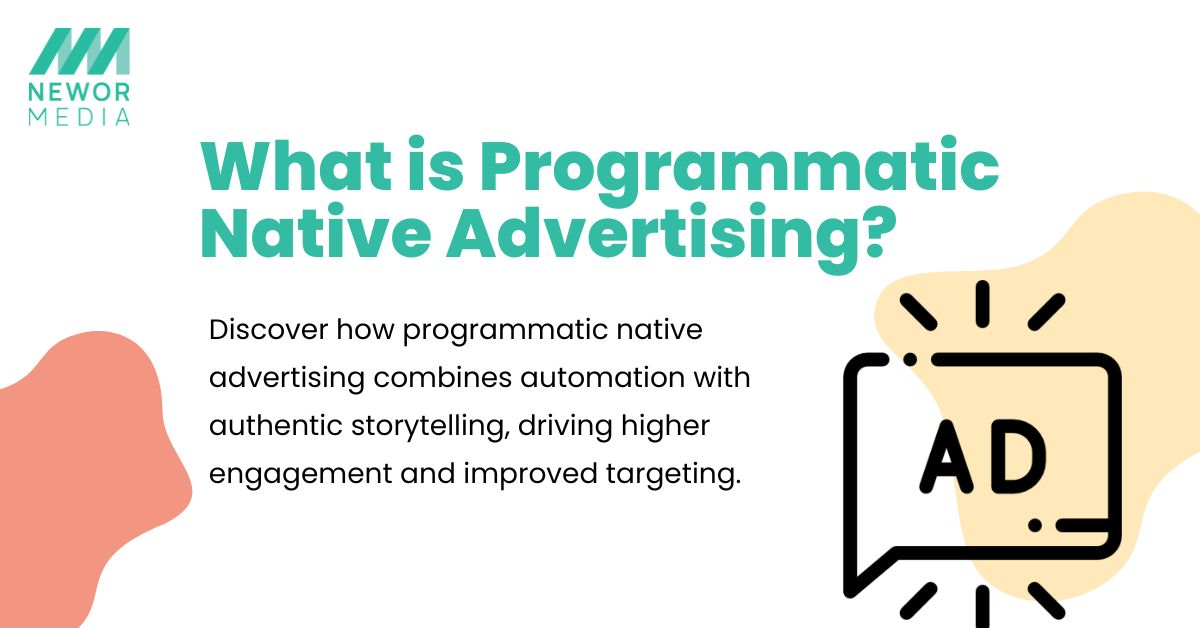 NEWOR
MEDIA

What is Programmatic Native Advertising?

Discover how programmatic native advertising combines automation with authentic storytelling, driving higher engagement and improved targeting.

AD